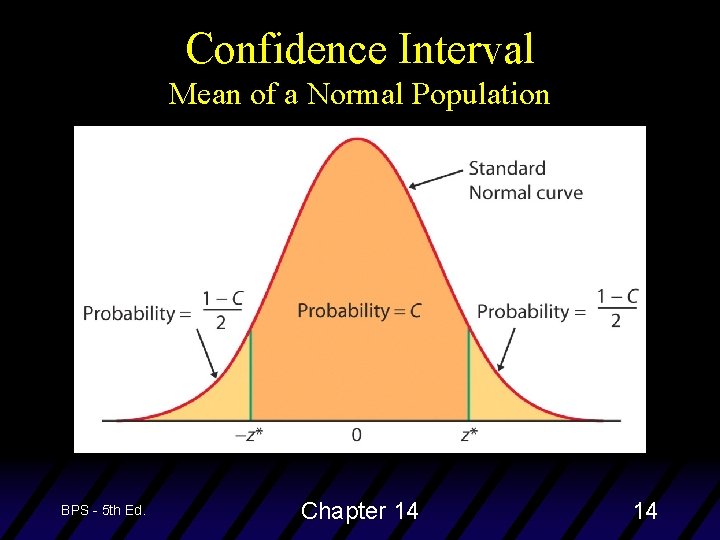 Confidence Interval
Mean of a Normal Population

Standard Normal curve

Probability = $\frac{1-C}{2}$

Probability = $C$

Probability = $\frac{1-C}{2}$

$-z^*$

0

$z^*$

BPS - 5th Ed.

Chapter 14

14